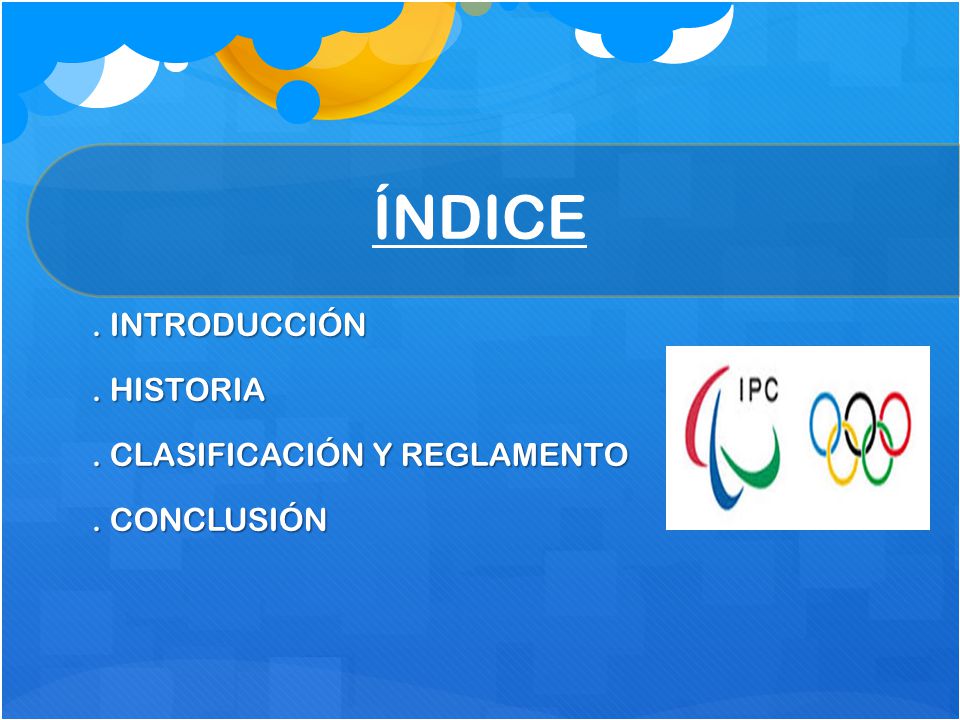 ÍNDICE

. INTRODUCCIÓN

. HISTORIA

. CLASIFICACIÓN Y REGLAMENTO

. CONCLUSIÓN

IPC